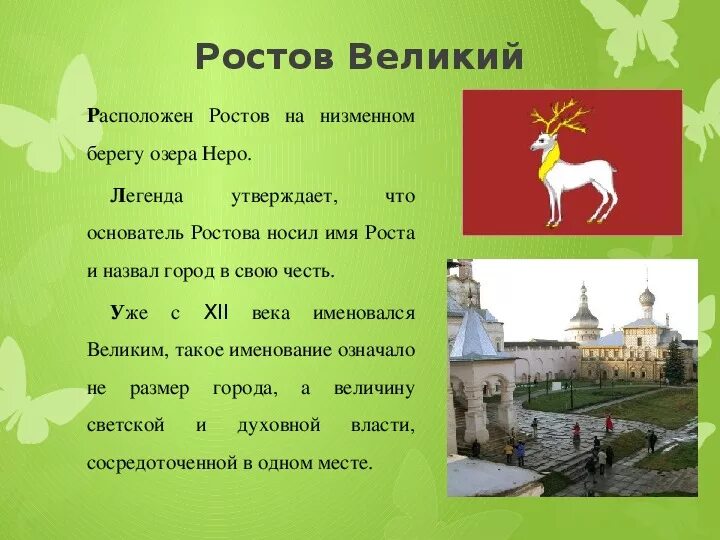 Ростов Великий

Расположен Ростов на низменном берегу озера Неро.

Легенда утверждает, что основатель Ростова носил имя Роста и назвал город в свою честь.

Уже с XII века именовался Великим, такое именование означало не размер города, а величину светской и духовной власти, сосредоточенной в одном месте.